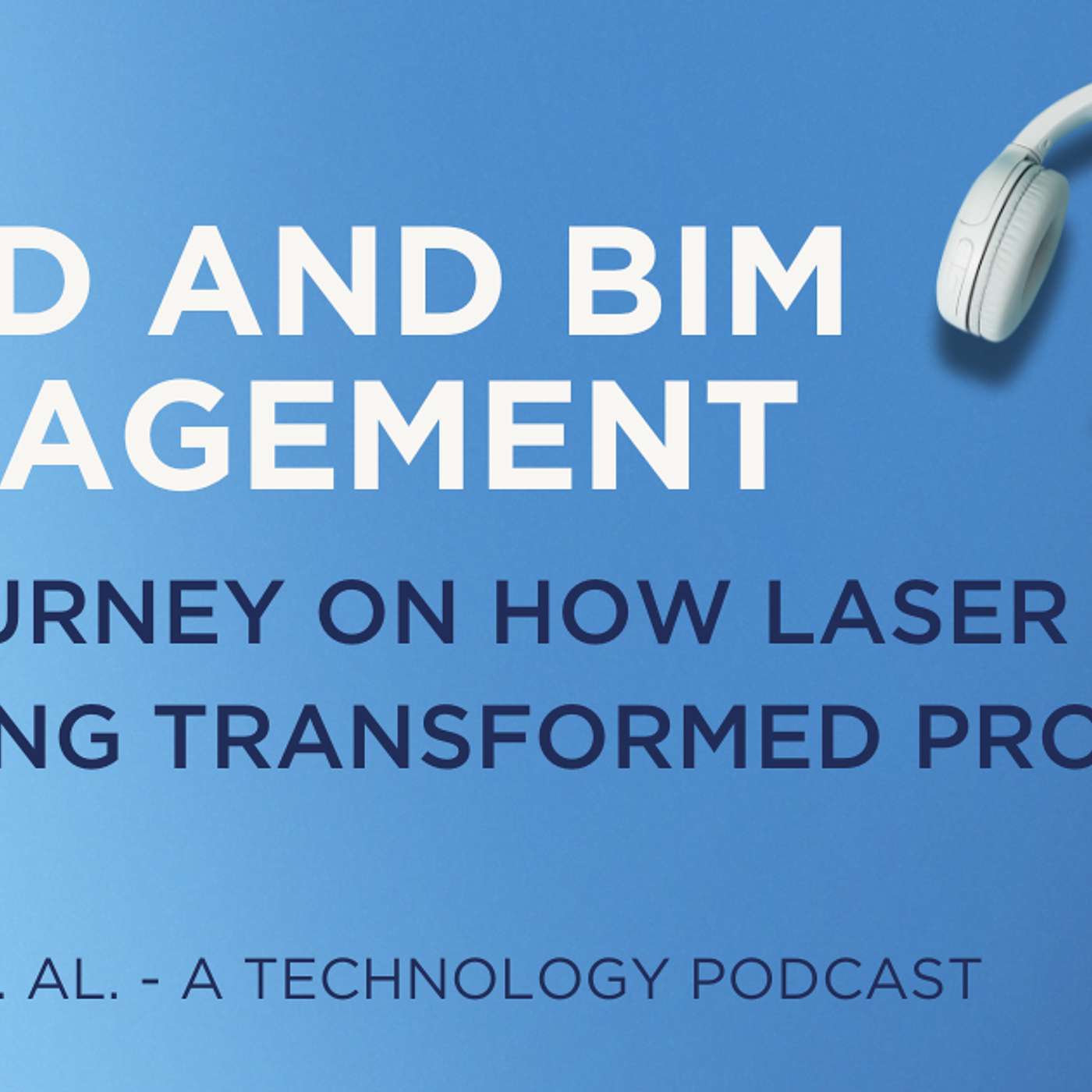 D AND BIM
AGEMENT

URNEY ON HOW LASER
NG TRANSFORMED PRO

. AL. - A TECHNOLOGY PODCAST